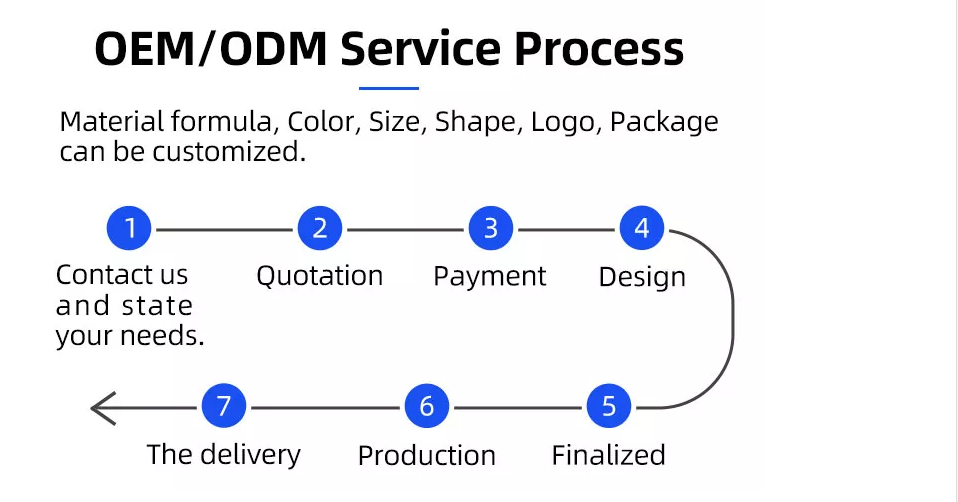 OEM/ODM Service Process

Material formula, Color, Size, Shape, Logo, Package can be customized.

1
Contact us and state your needs.

2
Quotation

3
Payment

4
Design

5
Finalized

6
Production

7
The delivery